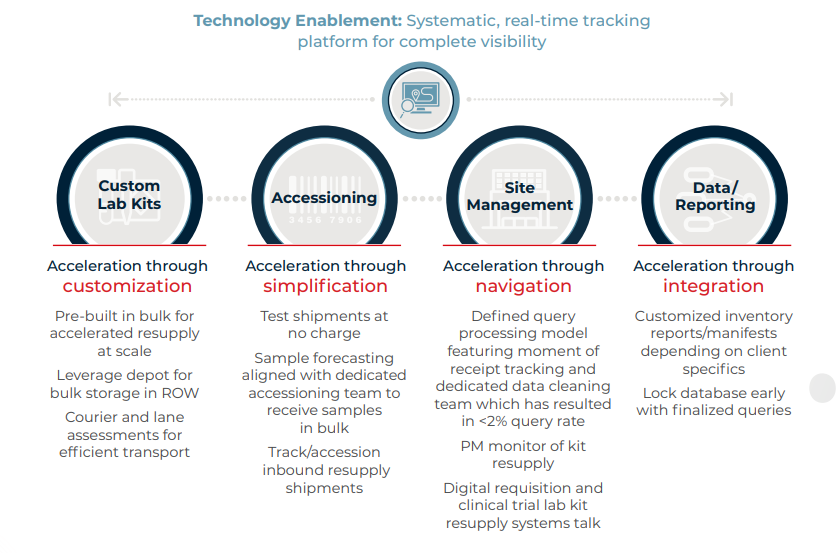 Technology Enablement: Systematic, real-time tracking platform for complete visibility

Custom Lab Kits

Acceleration through customization

Pre-built in bulk for accelerated resupply at scale

Leverage depot for bulk storage in ROW

Courier and lane assessments for efficient transport

Accessioning

3456 7906

Acceleration through simplification

Test shipments at no charge

Sample forecasting aligned with dedicated accessioning team to receive samples in bulk

Track/accession inbound resupply shipments

Site Management

Acceleration through navigation

Defined query processing model featuring moment of receipt tracking and dedicated data cleaning team which has resulted in <2% query rate

PM monitor of kit resupply

Digital requisition and clinical trial lab kit resupply systems talk

Data/ Reporting

Acceleration through integration

Customized inventory reports/manifests depending on client specifics

Lock database early with finalized queries